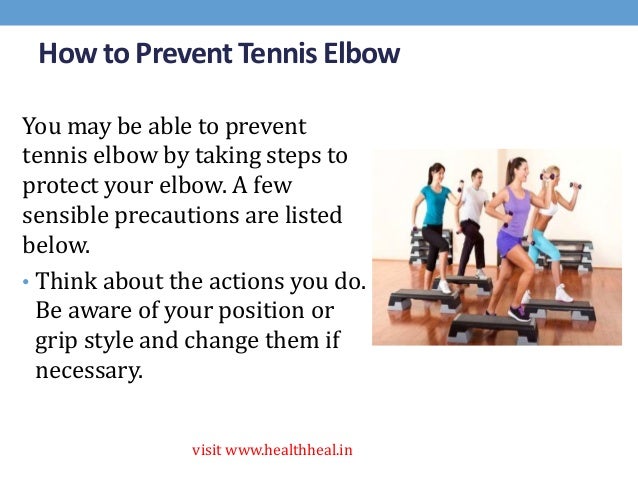 How to Prevent Tennis Elbow

You may be able to prevent tennis elbow by taking steps to protect your elbow. A few sensible precautions are listed below.

• Think about the actions you do. Be aware of your position or grip style and change them if necessary.

visit www.healthheal.in